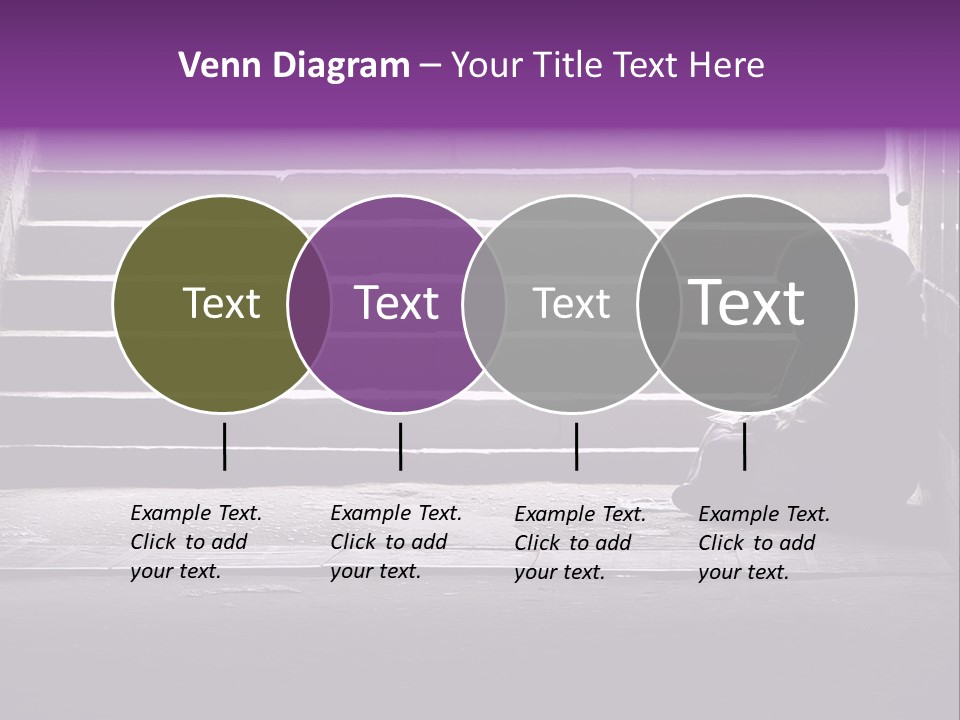 Venn Diagram – Your Title Text Here

Text

Text

Text

Text

Example Text. Click to add your text.

Example Text. Click to add your text.

Example Text. Click to add your text.

Example Text. Click to add your text.